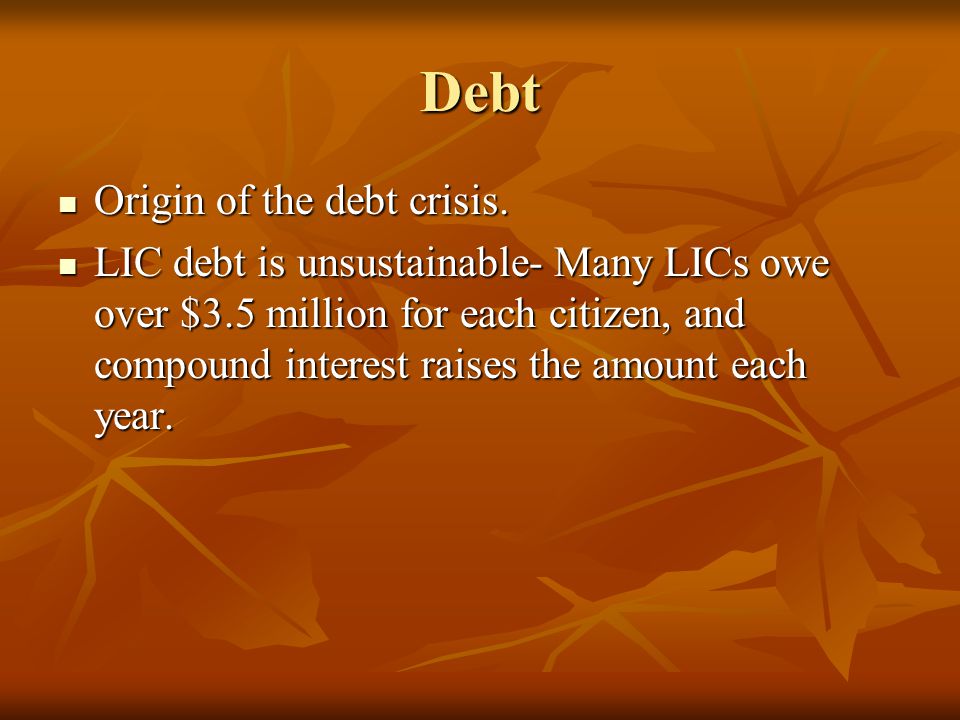 Debt

- Origin of the debt crisis.
- LIC debt is unsustainable- Many LICs owe over \$3.5 million for each citizen, and compound interest raises the amount each year.